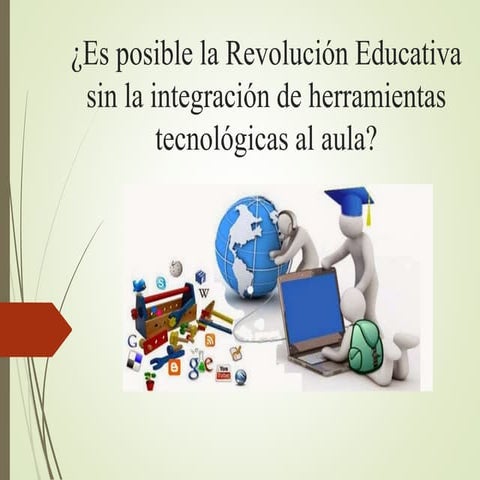 ¿Es posible la Revolución Educativa sin la integración de herramientas tecnológicas al aula?